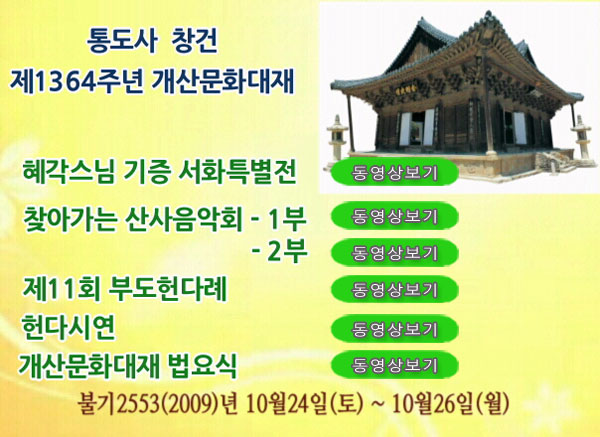 통도사 창건
제1364주년 개산문화대재

혜각스님 기증 서화특별전 동영상보기

찾아가는 산사음악회 - 1부 동영상보기
- 2부 동영상보기

제11회 부도헌다례 동영상보기

헌다시연 동영상보기

개산문화대재 법요식 동영상보기

불기2553(2009)년 10월24일(토) ~ 10월26일(월)